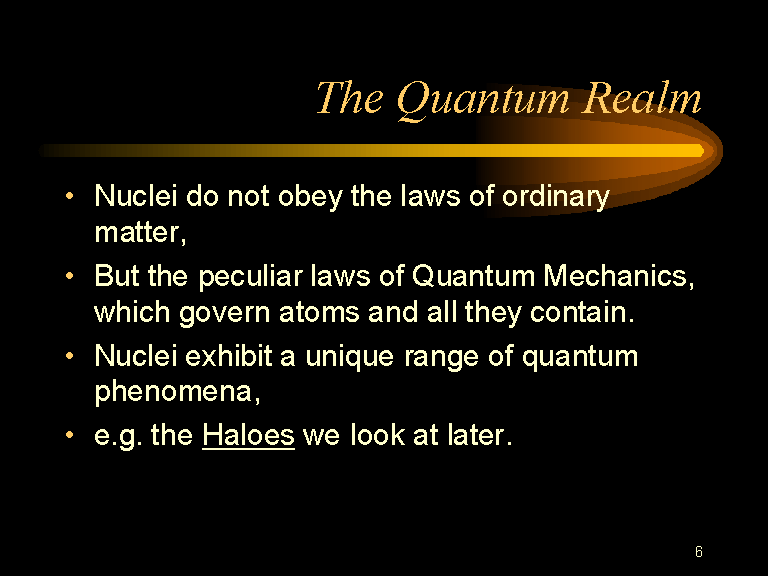 The Quantum Realm

• Nuclei do not obey the laws of ordinary matter,

• But the peculiar laws of Quantum Mechanics, which govern atoms and all they contain.

• Nuclei exhibit a unique range of quantum phenomena,

• e.g. the Haloes we look at later.

6